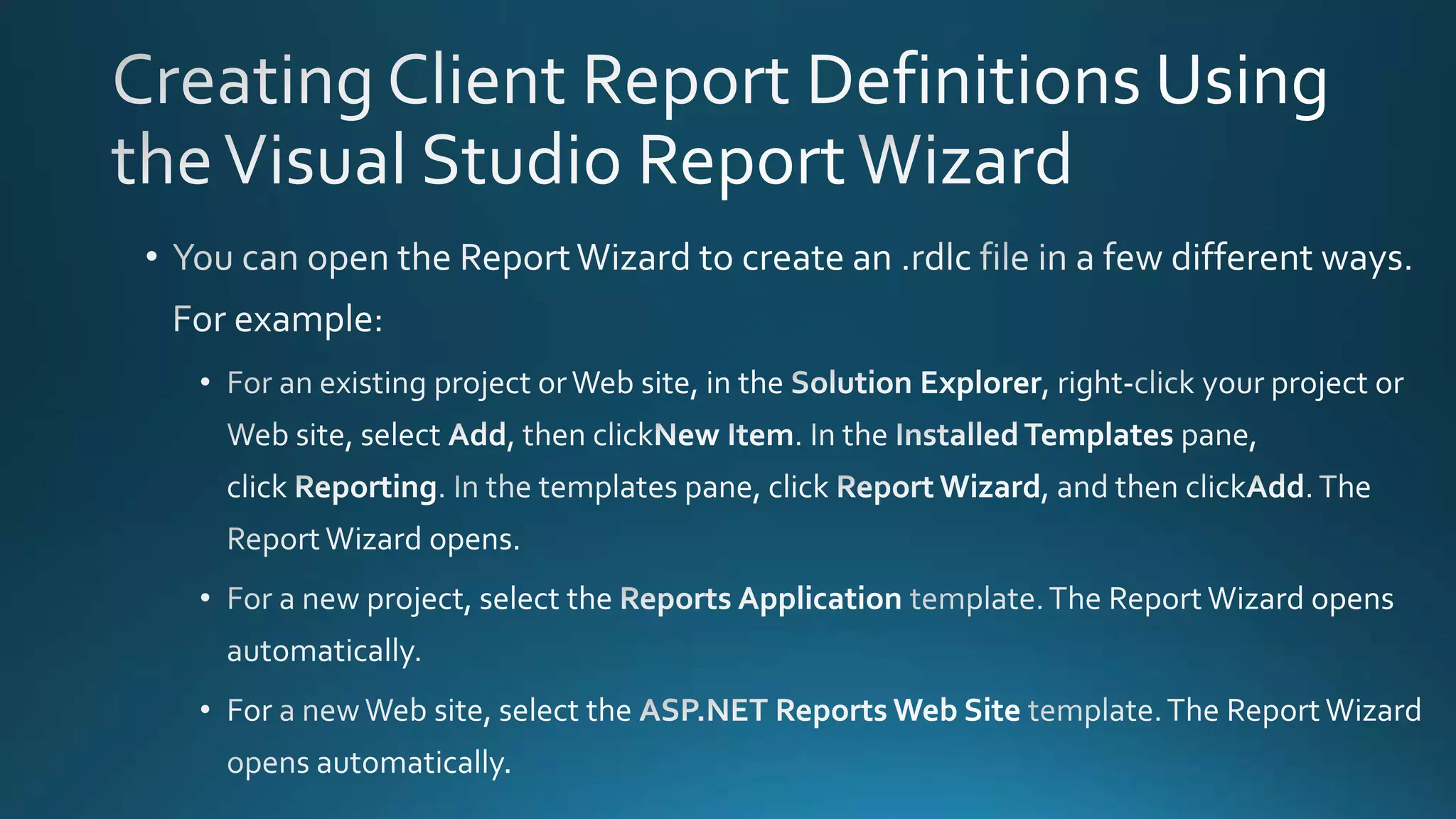 Creating Client Report Definitions Using the Visual Studio Report Wizard

• You can open the Report Wizard to create an .rdlc file in a few different ways. For example:

• For an existing project or Web site, in the Solution Explorer, right-click your project or Web site, select Add, then clickNew Item. In the Installed Templates pane, click Reporting. In the templates pane, click Report Wizard, and then clickAdd. The Report Wizard opens.

• For a new project, select the Reports Application template. The Report Wizard opens automatically.

• For a new Web site, select the ASP.NET Reports Web Site template. The Report Wizard opens automatically.